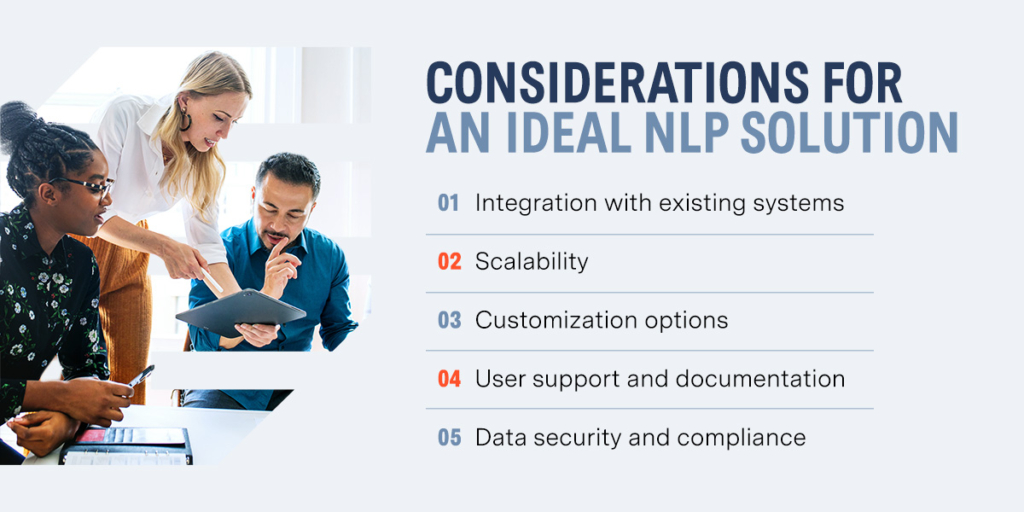 CONSIDERATIONS FOR AN IDEAL NLP SOLUTION

01 Integration with existing systems

02 Scalability

03 Customization options

04 User support and documentation

05 Data security and compliance